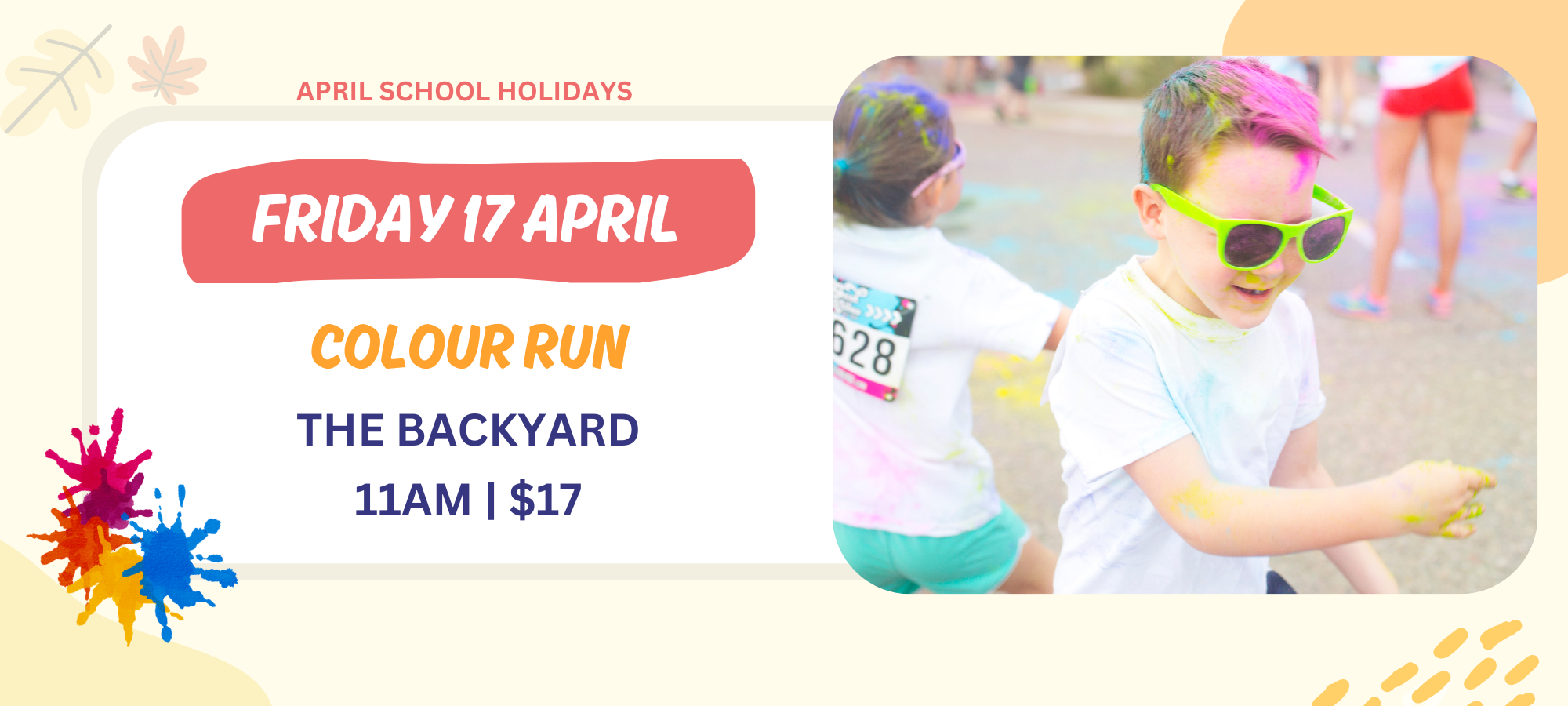 APRIL SCHOOL HOLIDAYS

FRIDAY 17 APRIL

COLOUR RUN

THE BACKYARD

11AM | $17

628